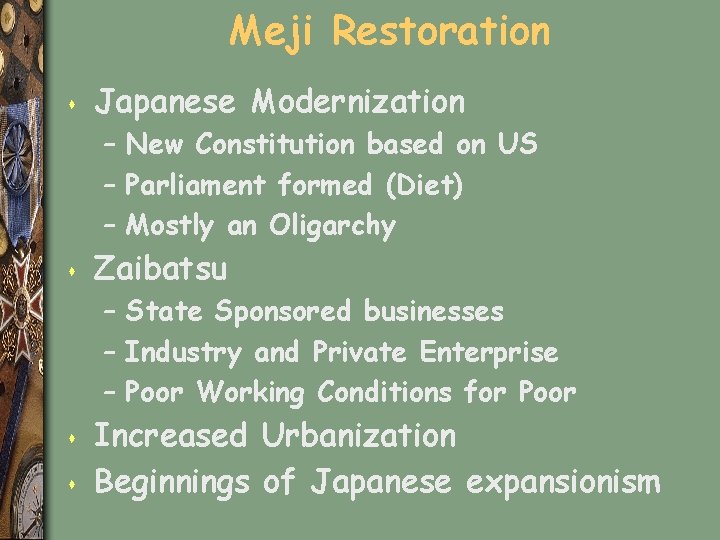 Meji Restoration

- Japanese Modernization
  – New Constitution based on US
  – Parliament formed (Diet)
  – Mostly an Oligarchy
- Zaibatsu
  – State Sponsored businesses
  – Industry and Private Enterprise
  – Poor Working Conditions for Poor
- Increased Urbanization
- Beginnings of Japanese expansionism